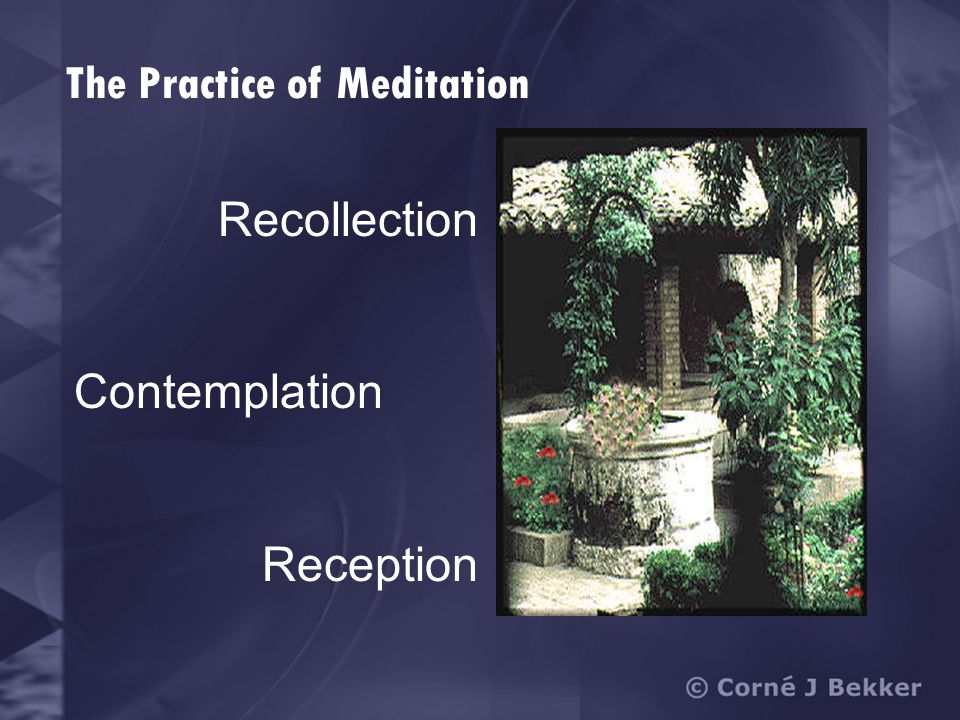 The Practice of Meditation

Recollection

Contemplation

Reception

© Corné J Bekker